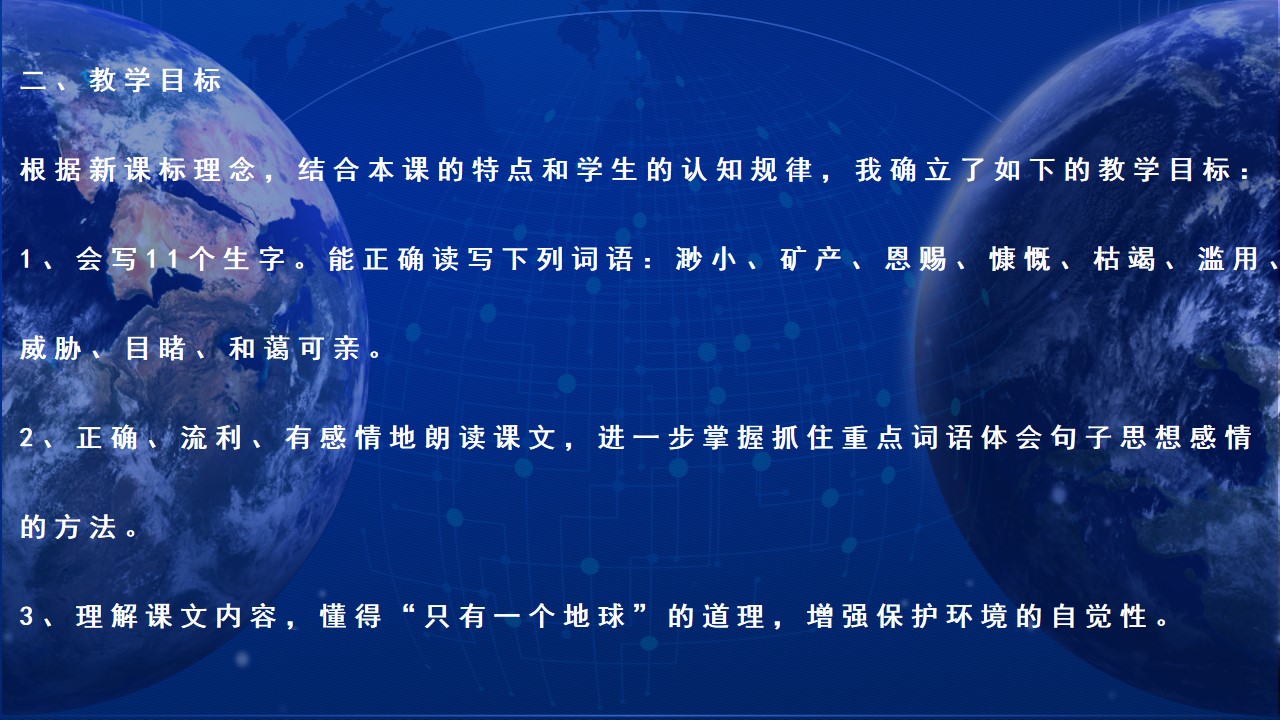 二、教学目标

根据新课标理念，结合本课的特点和学生的认知规律，我确立了如下的教学目标：

1、会写11个生字。能正确读写下列词语：渺小、矿产、恩赐、慷慨、枯竭、滥用、威胁、目睹、和蔼可亲。

2、正确、流利、有感情地朗读课文，进一步掌握抓住重点词语体会句子思想感情的方法。

3、理解课文内容，懂得“只有一个地球”的道理，增强保护环境的自觉性。